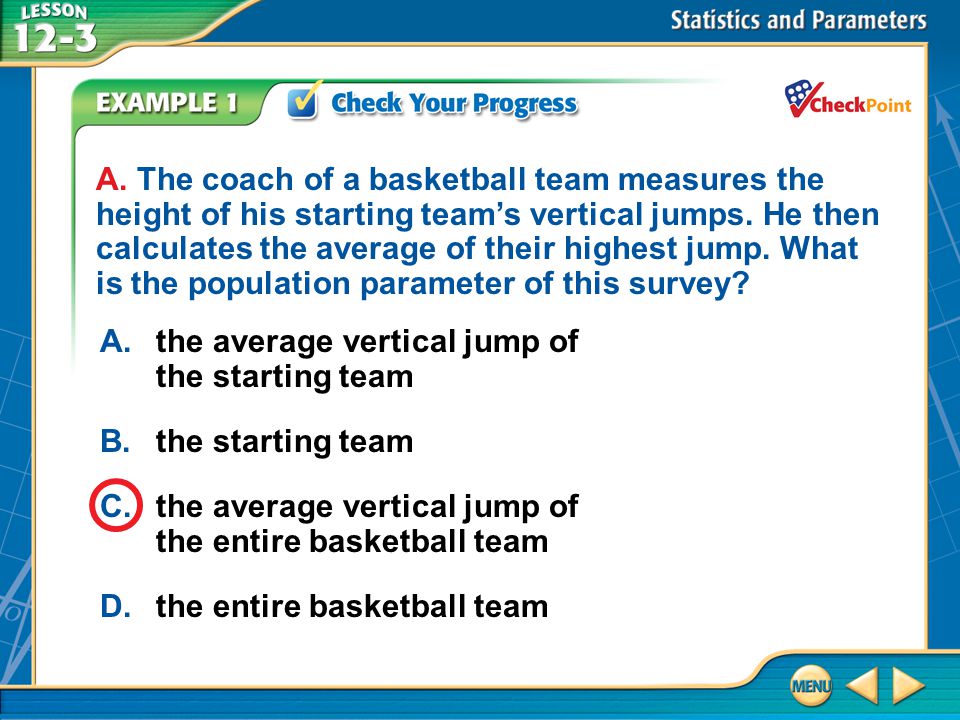 LESSON 12-3

Statistics and Parameters

EXAMPLE 1 Check Your Progress

CheckPoint

A. The coach of a basketball team measures the height of his starting team's vertical jumps. He then calculates the average of their highest jump. What is the population parameter of this survey?

A. the average vertical jump of the starting team

B. the starting team

C. the average vertical jump of the entire basketball team

D. the entire basketball team

MENU